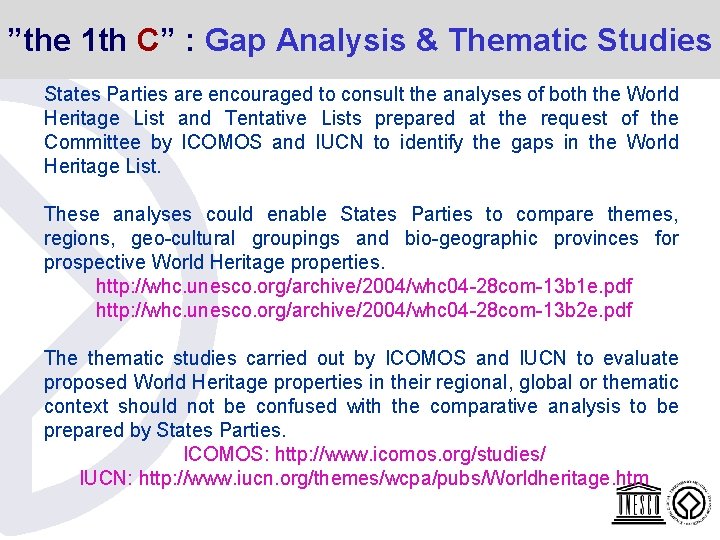 "the 1th C" : Gap Analysis & Thematic Studies

States Parties are encouraged to consult the analyses of both the World Heritage List and Tentative Lists prepared at the request of the Committee by ICOMOS and IUCN to identify the gaps in the World Heritage List.

These analyses could enable States Parties to compare themes, regions, geo-cultural groupings and bio-geographic provinces for prospective World Heritage properties.

http://whc.unesco.org/archive/2004/whc04-28com-13b1e.pdf
http://whc.unesco.org/archive/2004/whc04-28com-13b2e.pdf

The thematic studies carried out by ICOMOS and IUCN to evaluate proposed World Heritage properties in their regional, global or thematic context should not be confused with the comparative analysis to be prepared by States Parties.

ICOMOS: http://www.icomos.org/studies/
IUCN: http://www.iucn.org/themes/wcpa/pubs/Worldheritage.htm

UNESCO